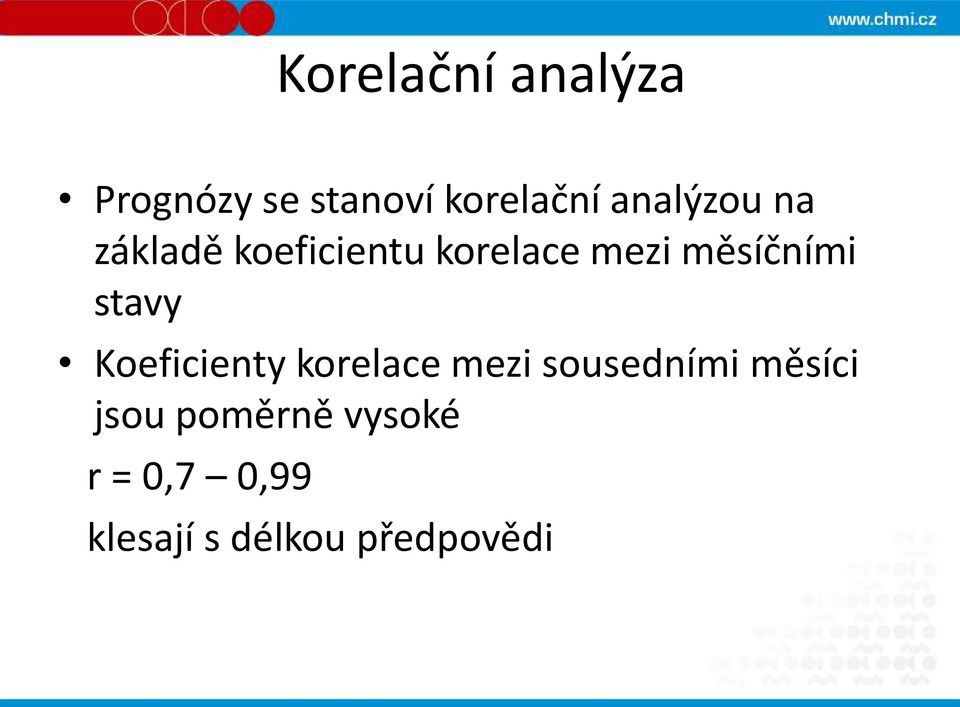 www.chmi.cz

Korelační analýza

• Prognózy se stanoví korelační analýzou na základě koeficientu korelace mezi měsíčními stavy

• Koeficienty korelace mezi sousedními měsíci jsou poměrně vysoké

r = 0,7 – 0,99

klesají s délkou předpovědi